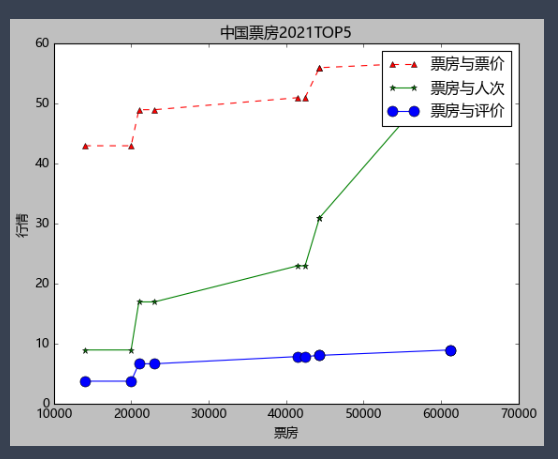 中国票房2021TOP5

票房与票价
票房与人次
票房与评价

60
50
40
30
20
10
0

行情

10000
20000
30000
40000
50000
60000
70000

票房